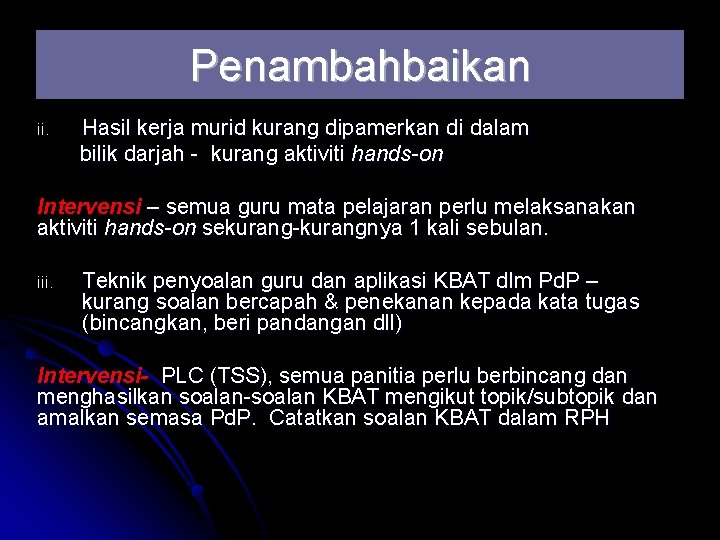 Penambahbaikan

ii. Hasil kerja murid kurang dipamerkan di dalam bilik darjah - kurang aktiviti hands-on

Intervensi – semua guru mata pelajaran perlu melaksanakan aktiviti hands-on sekurang-kurangnya 1 kali sebulan.

iii. Teknik penyoalan guru dan aplikasi KBAT dlm PdP – kurang soalan bercapah & penekanan kepada kata tugas (bincangkan, beri pandangan dll)

Intervensi- PLC (TSS), semua panitia perlu berbincang dan menghasilkan soalan-soalan KBAT mengikut topik/subtopik dan amalkan semasa PdP. Catatkan soalan KBAT dalam RPH